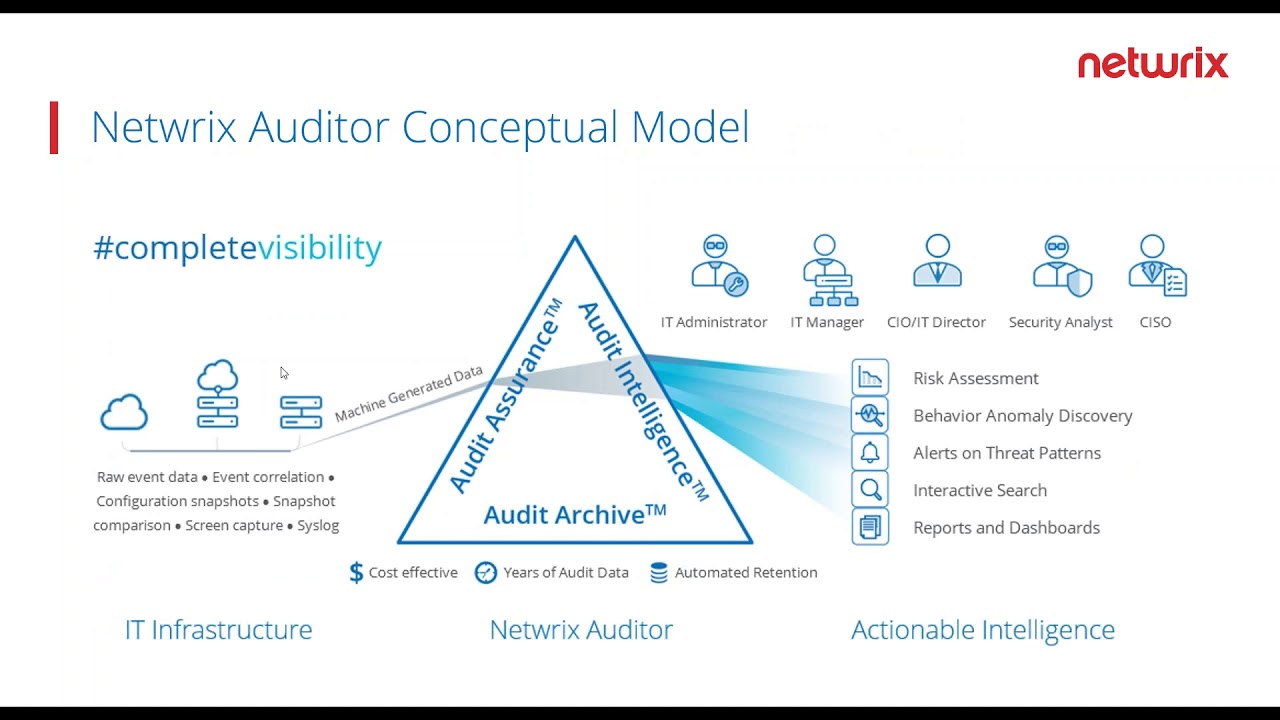 netwrix

Netwrix Auditor Conceptual Model

#completevisibility

Machine Generated Data

Raw event data • Event correlation • Configuration snapshots • Snapshot comparison • Screen capture • Syslog

Audit Assurance™

Audit Intelligence™

Audit Archive™

IT Administrator

IT Manager

CIO/IT Director

Security Analyst

CISO

Risk Assessment

Behavior Anomaly Discovery

Alerts on Threat Patterns

Interactive Search

Reports and Dashboards

$ Cost effective

Years of Audit Data

Automated Retention

IT Infrastructure

Netwrix Auditor

Actionable Intelligence